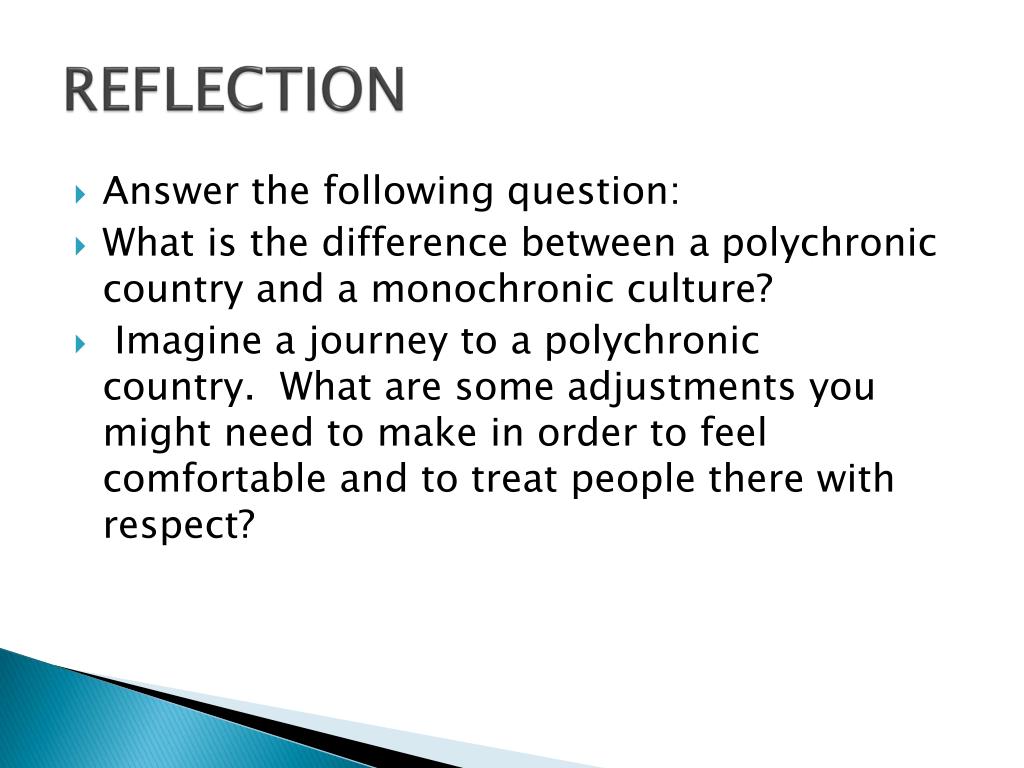 REFLECTION

Answer the following question:

What is the difference between a polychronic country and a monochronic culture?

Imagine a journey to a polychronic country. What are some adjustments you might need to make in order to feel comfortable and to treat people there with respect?